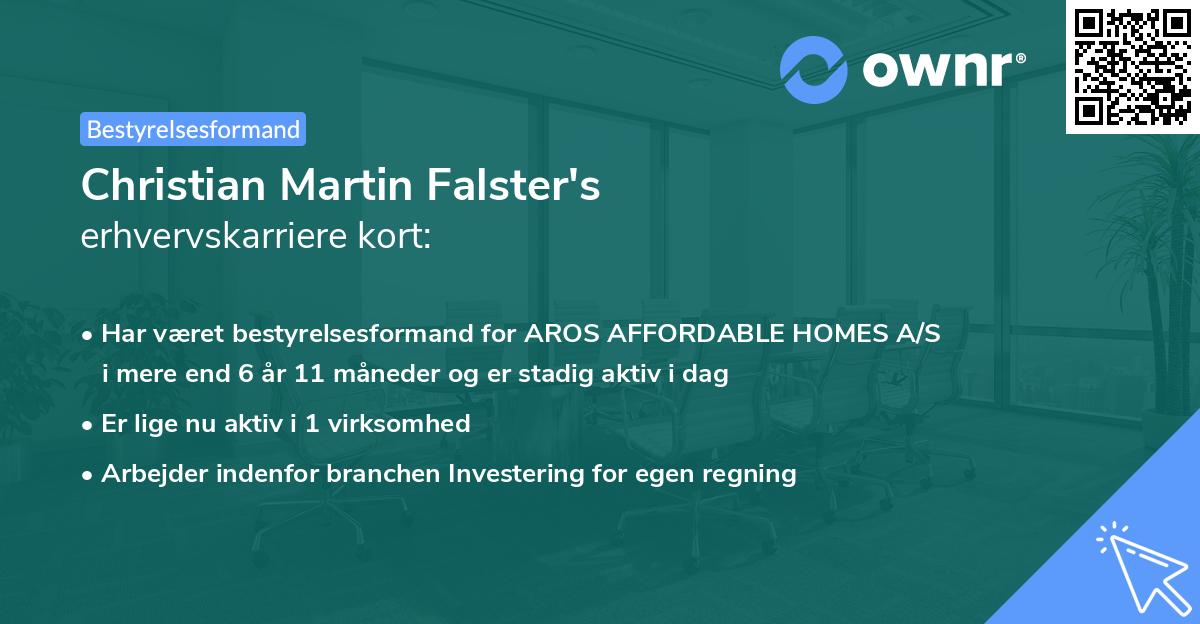 ownr®

Bestyrelsesformand

Christian Martin Falster's
erhvervskarriere kort:

• Har været bestyrelsesformand for AROS AFFORDABLE HOMES A/S i mere end 6 år 11 måneder og er stadig aktiv i dag

• Er lige nu aktiv i 1 virksomhed

• Arbejder indenfor branchen Investering for egen regning